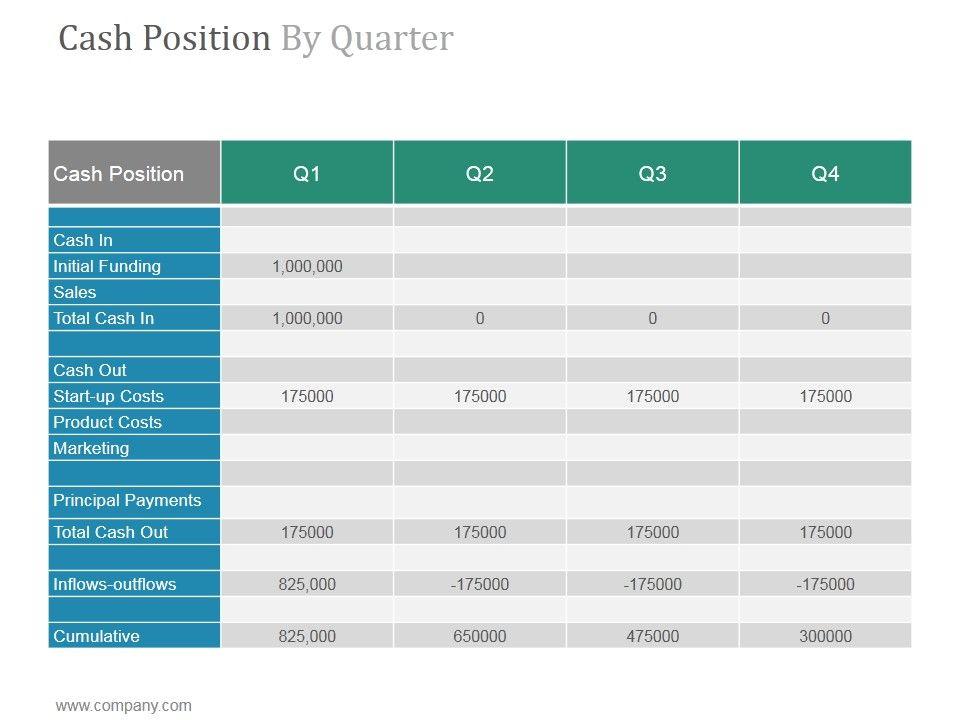 Cash Position By Quarter

| Cash Position | Q1 | Q2 | Q3 | Q4 |
|---|---|---|---|---|
| | | | | |
| Cash In | | | | |
| Initial Funding | 1,000,000 | | | |
| Sales | | | | |
| Total Cash In | 1,000,000 | 0 | 0 | 0 |
| | | | | |
| Cash Out | | | | |
| Start-up Costs | 175000 | 175000 | 175000 | 175000 |
| Product Costs | | | | |
| Marketing | | | | |
| | | | | |
| Principal Payments | | | | |
| Total Cash Out | 175000 | 175000 | 175000 | 175000 |
| | | | | |
| Inflows-outflows | 825,000 | -175000 | -175000 | -175000 |
| | | | | |
| Cumulative | 825,000 | 650000 | 475000 | 300000 |

www.company.com